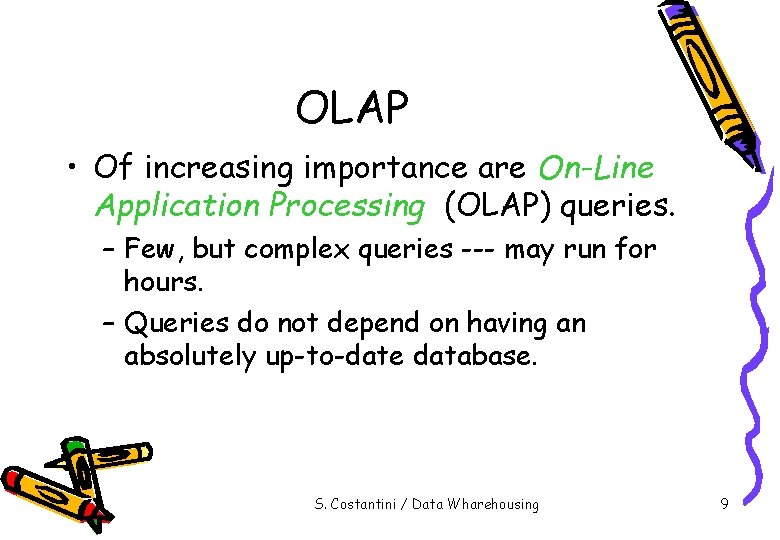 OLAP

• Of increasing importance are On-Line Application Processing (OLAP) queries.

– Few, but complex queries --- may run for hours.

– Queries do not depend on having an absolutely up-to-date database.

S. Costantini / Data Wharehousing

9